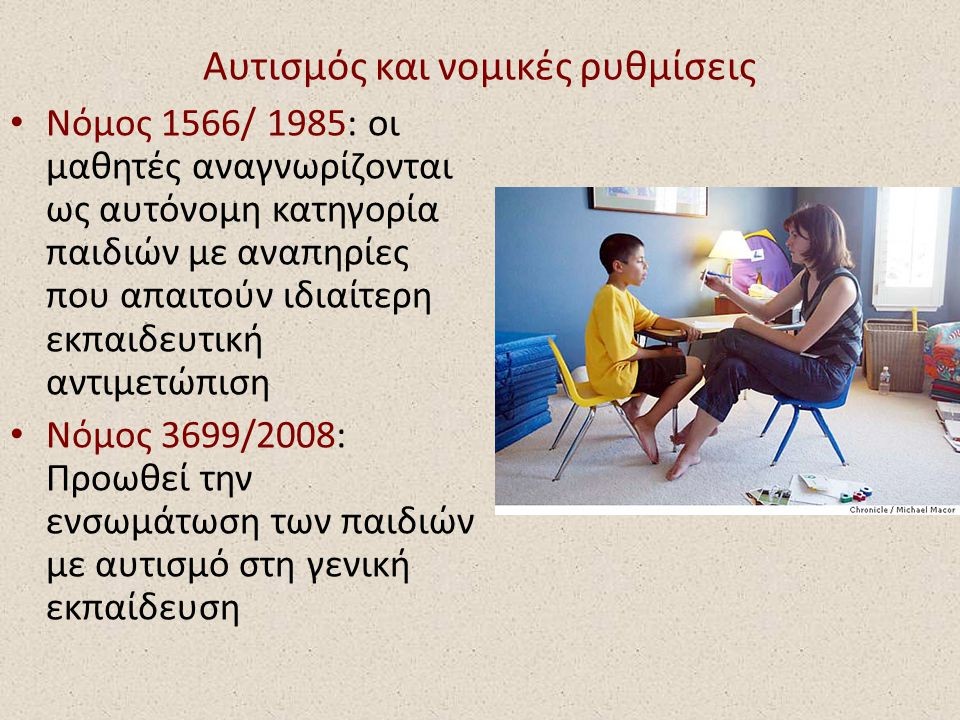 Αυτισμός και νομικές ρυθμίσεις

• Νόμος 1566/ 1985: οι μαθητές αναγνωρίζονται ως αυτόνομη κατηγορία παιδιών με αναπηρίες που απαιτούν ιδιαίτερη εκπαιδευτική αντιμετώπιση

• Νόμος 3699/2008: Προωθεί την ενσωμάτωση των παιδιών με αυτισμό στη γενική εκπαίδευση

Chronicle / Michael Macor